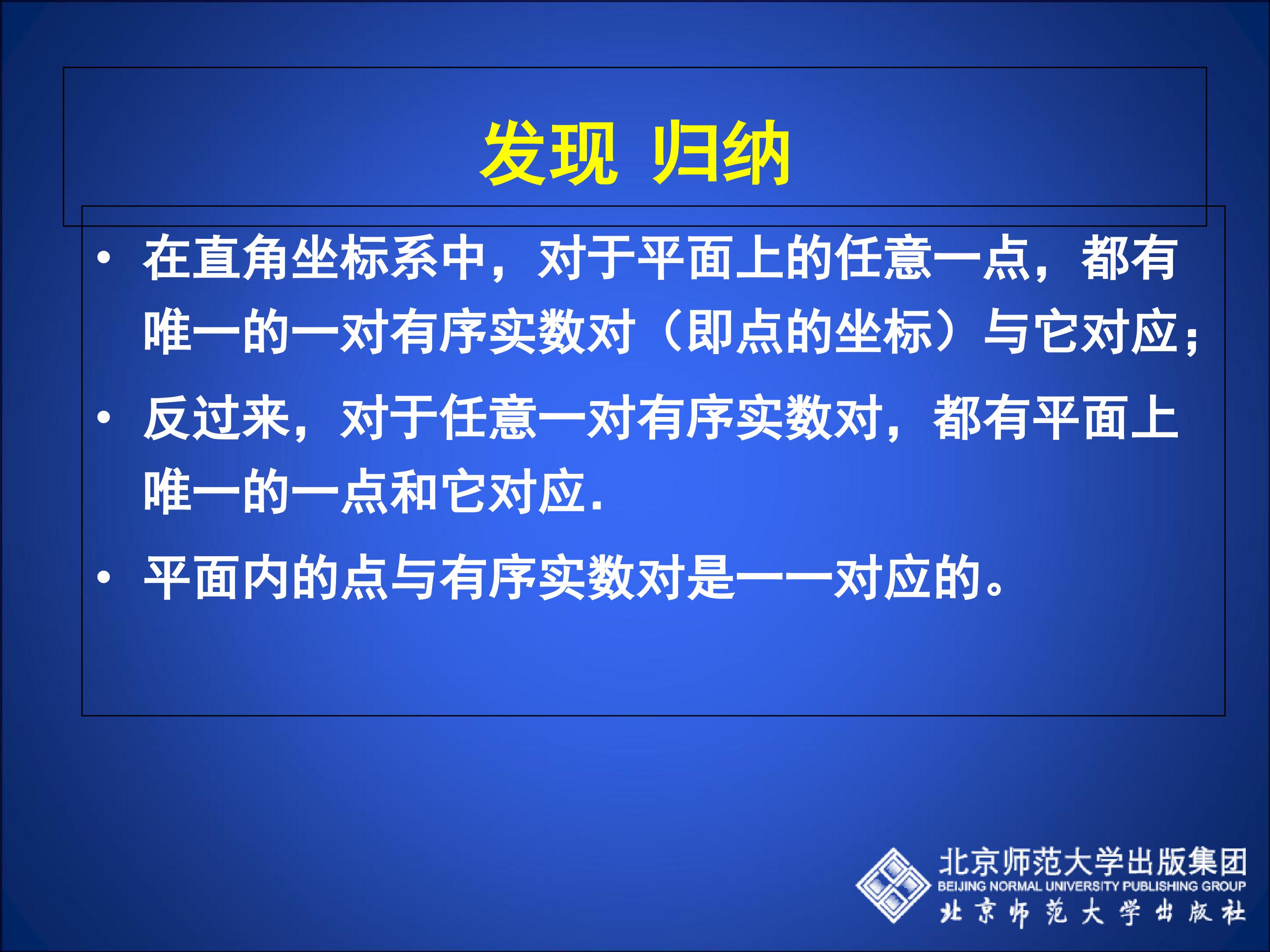 发现 归纳

• 在直角坐标系中，对于平面上的任意一点，都有唯一的一对有序实数对（即点的坐标）与它对应；

• 反过来，对于任意一对有序实数对，都有平面上唯一的一点和它对应.

• 平面内的点与有序实数对是一一对应的。

北京师范大学出版集团
BEIJING NORMAL UNIVERSITY PUBLISHING GROUP
北京师范大学出版社